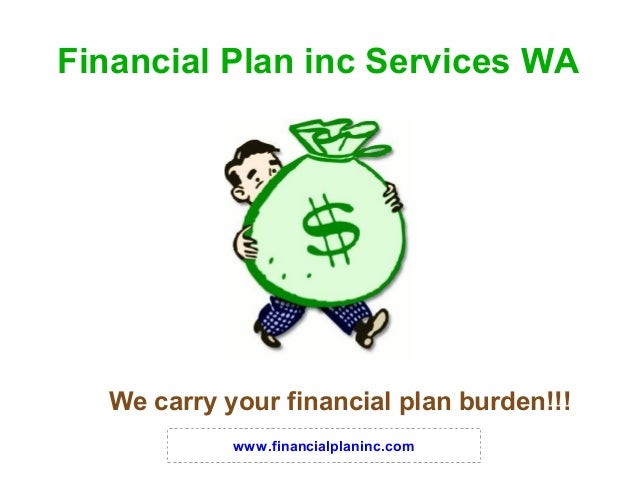 Financial Plan inc Services WA

$

We carry your financial plan burden!!!

www.financialplaninc.com